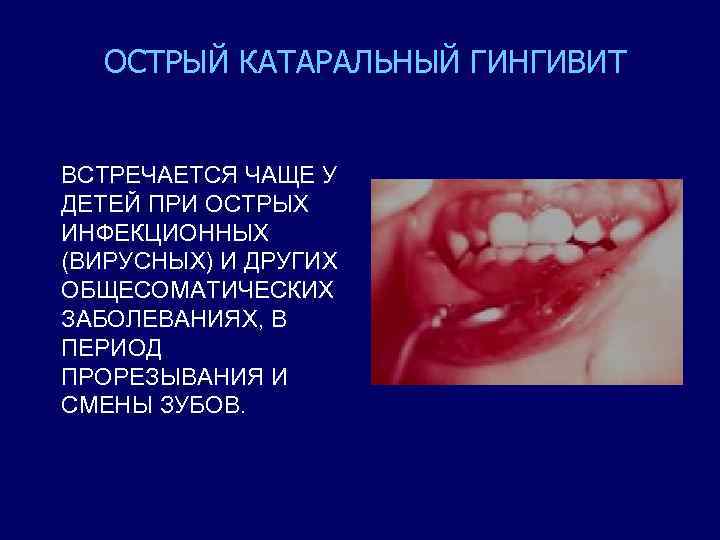 ОСТРЫЙ КАТАРАЛЬНЫЙ ГИНГИВИТ

ВСТРЕЧАЕТСЯ ЧАЩЕ У ДЕТЕЙ ПРИ ОСТРЫХ ИНФЕКЦИОННЫХ (ВИРУСНЫХ) И ДРУГИХ ОБЩЕСОМАТИЧЕСКИХ ЗАБОЛЕВАНИЯХ, В ПЕРИОД ПРОРЕЗЫВАНИЯ И СМЕНЫ ЗУБОВ.